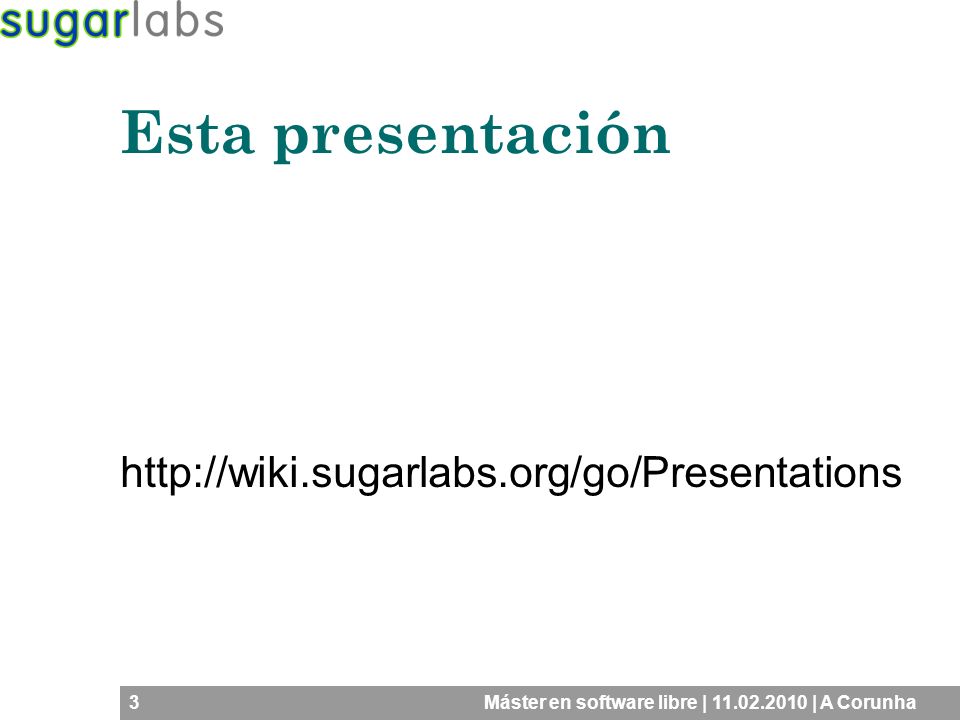 sugarlabs

Esta presentación

http://wiki.sugarlabs.org/go/Presentations

3

Máster en software libre | 11.02.2010 | A Corunha